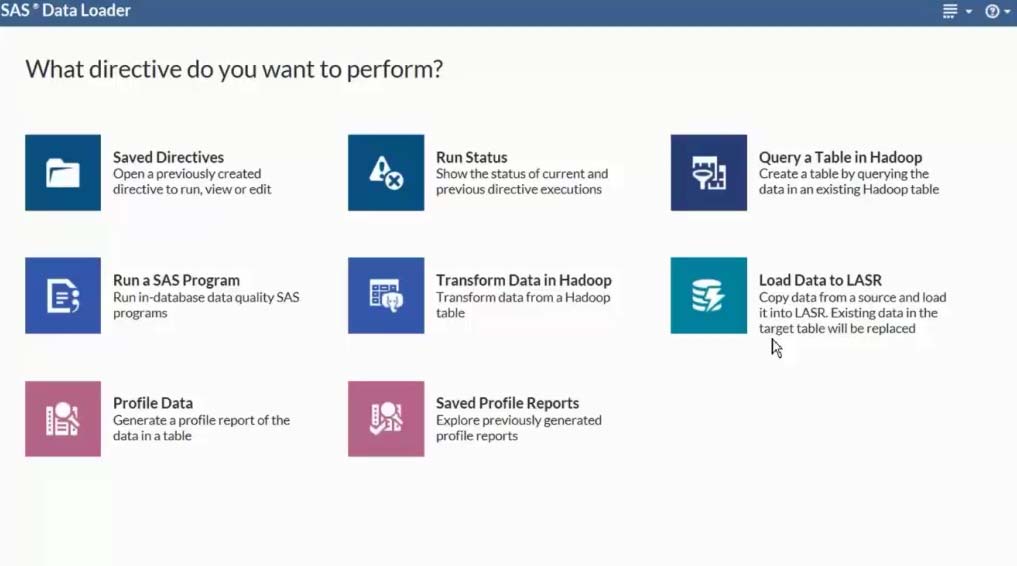 SAS® Data Loader

What directive do you want to perform?

Saved Directives
Open a previously created directive to run, view or edit

Run Status
Show the status of current and previous directive executions

Query a Table in Hadoop
Create a table by querying the data in an existing Hadoop table

Run a SAS Program
Run in-database data quality SAS programs

Transform Data in Hadoop
Transform data from a Hadoop table

Load Data to LASR
Copy data from a source and load it into LASR. Existing data in the target table will be replaced

Profile Data
Generate a profile report of the data in a table

Saved Profile Reports
Explore previously generated profile reports